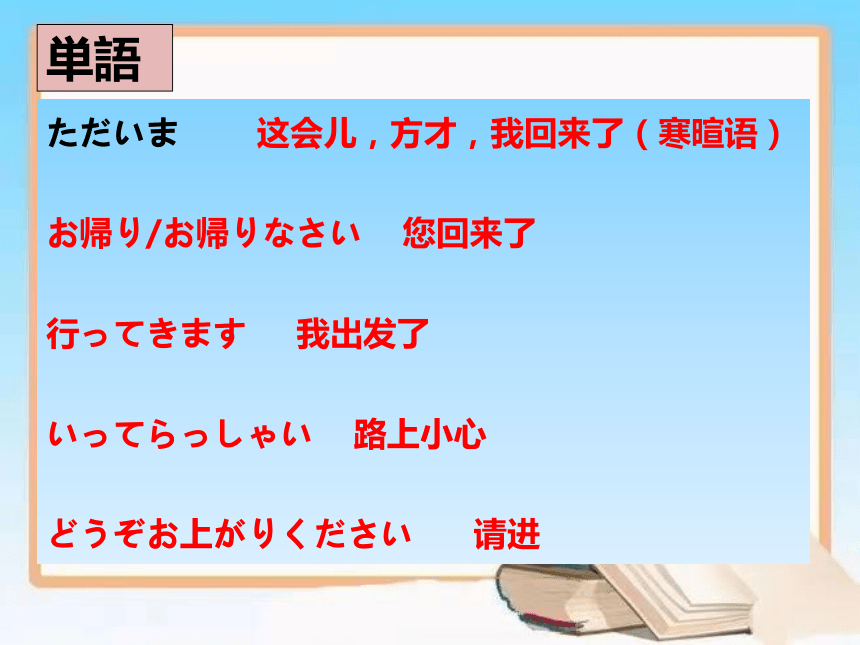 単語

ただいま　　这会儿，方才，我回来了（寒暄语）

お帰り/お帰りなさい　您回来了

行ってきます　我出发了

いってらっしゃい　路上小心

どうぞお上がりください　请进